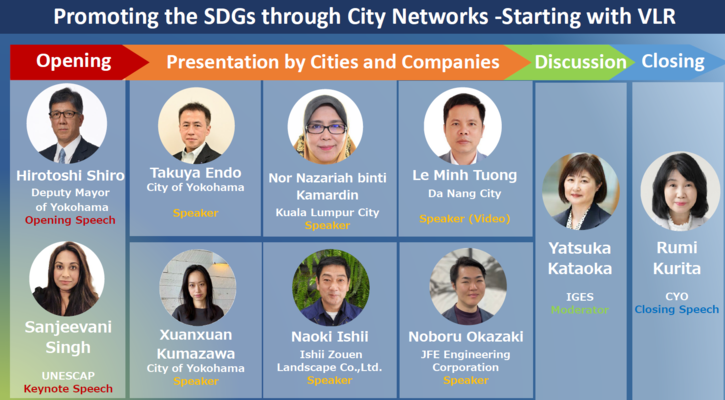 Promoting the SDGs through City Networks -Starting with VLR

Opening

Presentation by Cities and Companies

Discussion

Closing

Hirotoshi Shiro
Deputy Mayor of Yokohama
Opening Speech

Sanjeevani Singh
UNESCAP
Keynote Speech

Takuya Endo
City of Yokohama
Speaker

Nor Nazariah binti Kamardin
Kuala Lumpur City
Speaker

Le Minh Tuong
Da Nang City
Speaker (Video)

Xuanxuan Kumazawa
City of Yokohama
Speaker

Naoki Ishii
Ishii Zouen Landscape Co.,Ltd.
Speaker

Noboru Okazaki
JFE Engineering Corporation
Speaker

Yatsuka Kataoka
IGES
Moderator

Rumi Kurita
CYO
Closing Speech